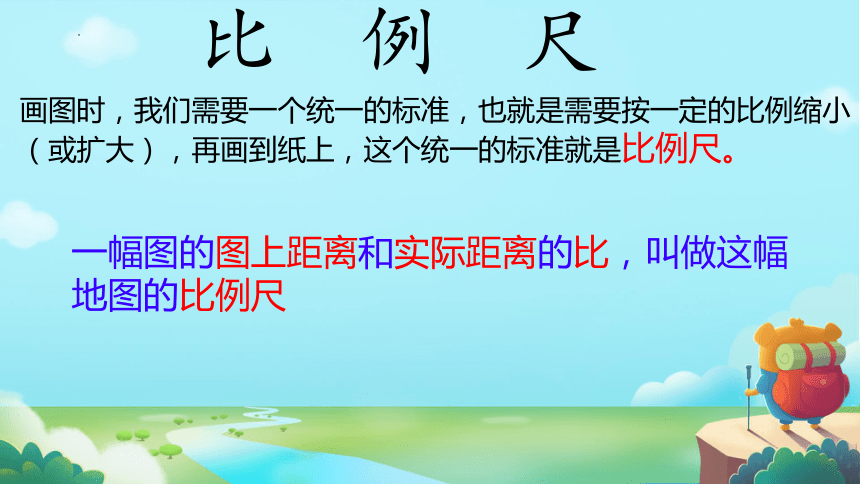 比 例 尺

画图时，我们需要一个统一的标准，也就是需要按一定的比例缩小（或扩大），再画到纸上，这个统一的标准就是比例尺。

一幅图的图上距离和实际距离的比，叫做这幅地图的比例尺